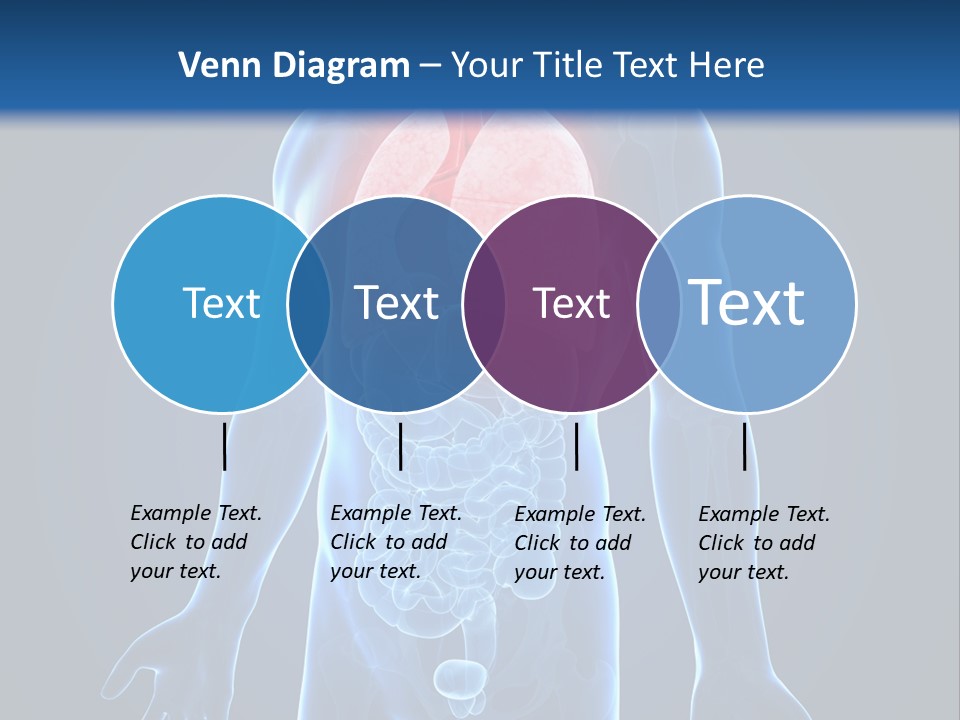 Venn Diagram – Your Title Text Here

Text

Text

Text

Text

Example Text. Click to add your text.

Example Text. Click to add your text.

Example Text. Click to add your text.

Example Text. Click to add your text.